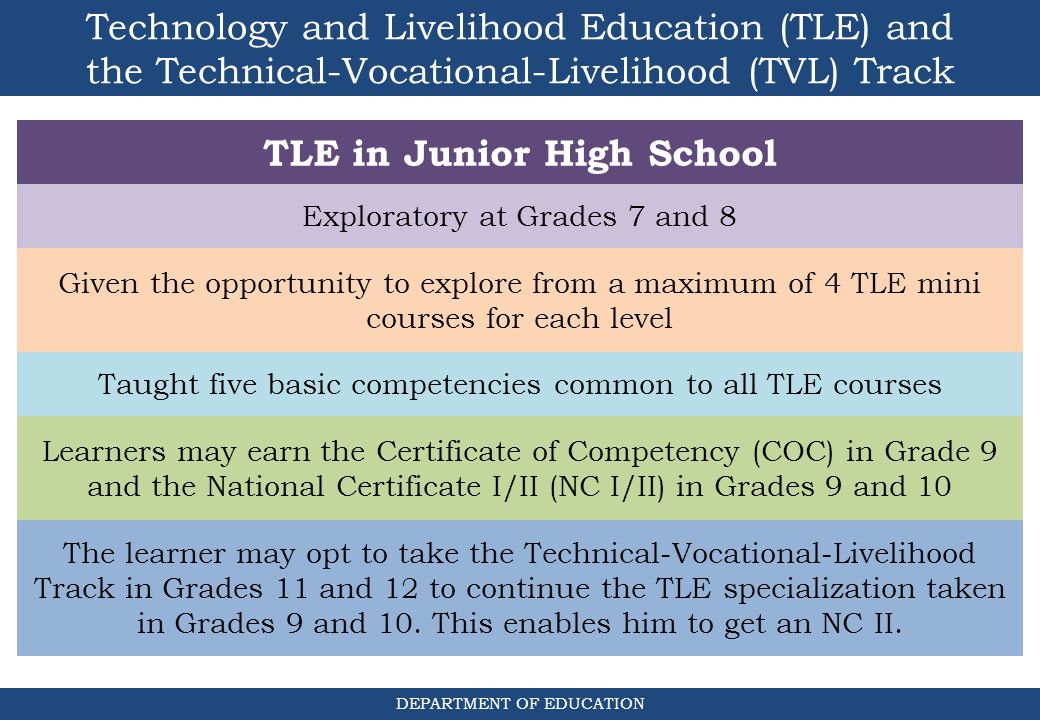 Technology and Livelihood Education (TLE) and the Technical-Vocational-Livelihood (TVL) Track

TLE in Junior High School

Exploratory at Grades 7 and 8

Given the opportunity to explore from a maximum of 4 TLE mini courses for each level

Taught five basic competencies common to all TLE courses

Learners may earn the Certificate of Competency (COC) in Grade 9 and the National Certificate I/II (NC I/II) in Grades 9 and 10

The learner may opt to take the Technical-Vocational-Livelihood Track in Grades 11 and 12 to continue the TLE specialization taken in Grades 9 and 10. This enables him to get an NC II.

DEPARTMENT OF EDUCATION